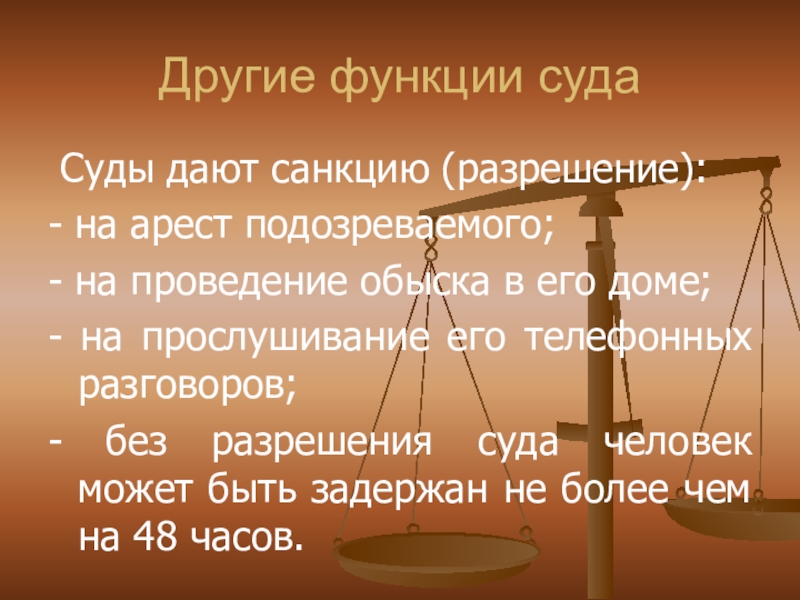 Другие функции суда

Суды дают санкцию (разрешение):

- на арест подозреваемого;

- на проведение обыска в его доме;

- на прослушивание его телефонных разговоров;

- без разрешения суда человек может быть задержан не более чем на 48 часов.